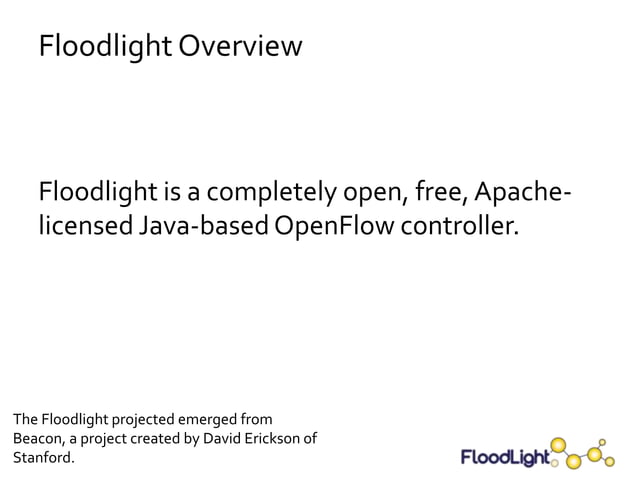 Floodlight Overview

Floodlight is a completely open, free, Apache-licensed Java-based OpenFlow controller.

The Floodlight projected emerged from Beacon, a project created by David Erickson of Stanford.

FloodLight